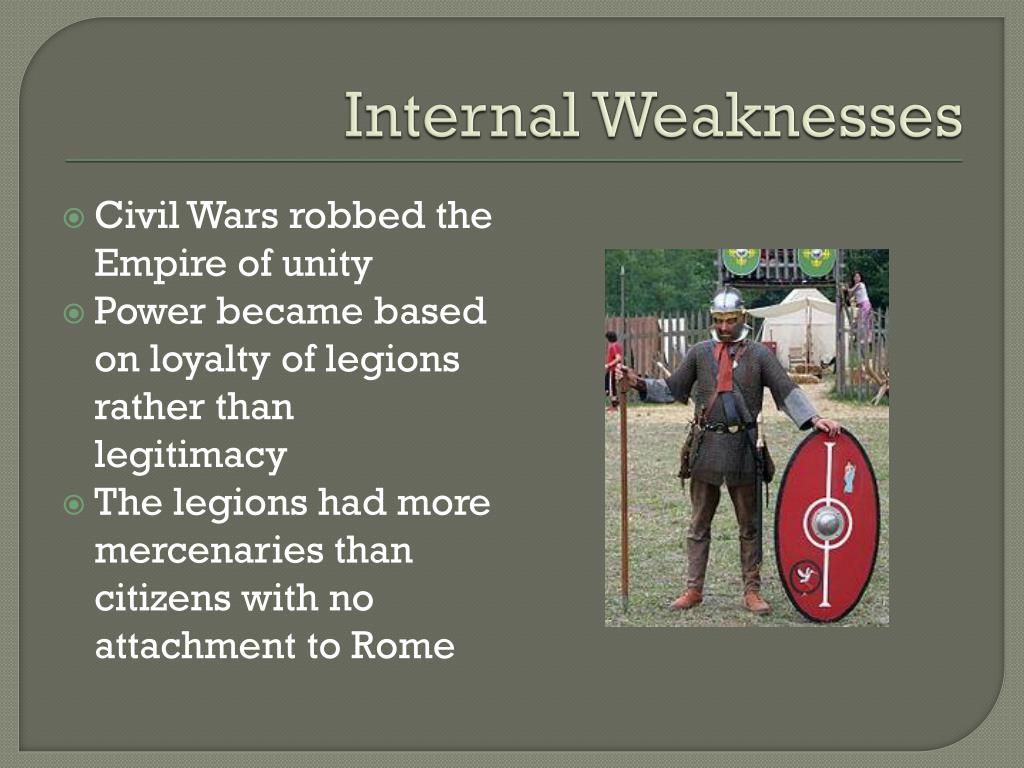 Internal Weaknesses

Civil Wars robbed the Empire of unity

Power became based on loyalty of legions rather than legitimacy

The legions had more mercenaries than citizens with no attachment to Rome